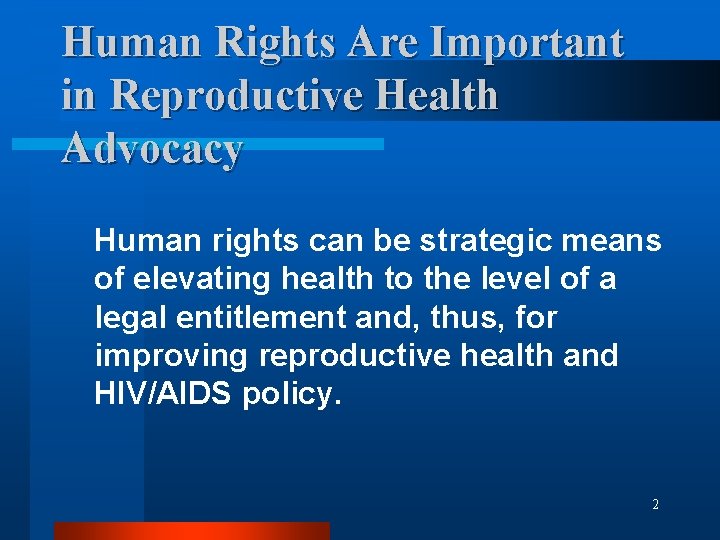 Human Rights Are Important in Reproductive Health Advocacy

Human rights can be strategic means of elevating health to the level of a legal entitlement and, thus, for improving reproductive health and HIV/AIDS policy.

2